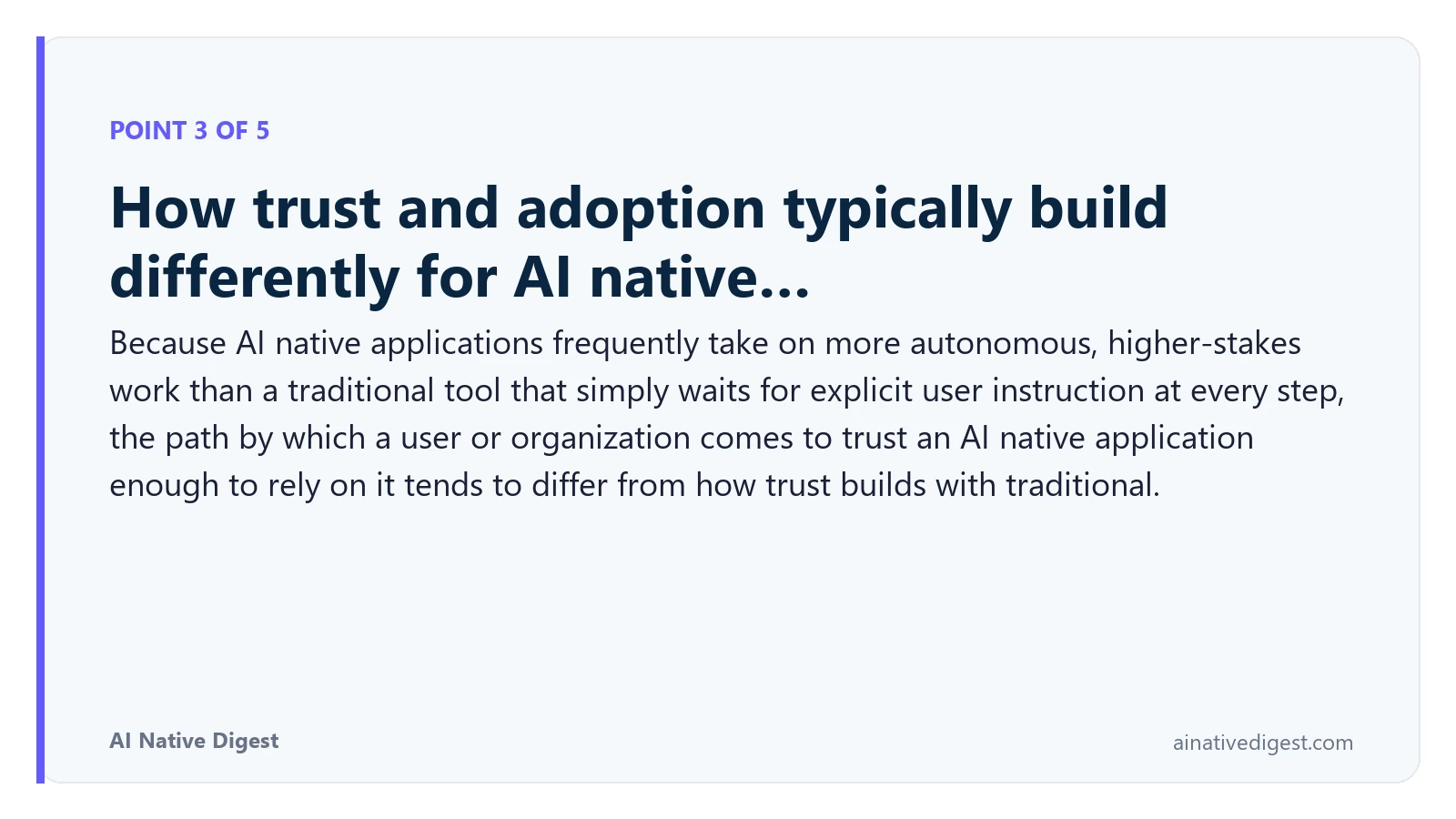 POINT 3 OF 5

How trust and adoption typically build differently for AI native...

Because AI native applications frequently take on more autonomous, higher-stakes work than a traditional tool that simply waits for explicit user instruction at every step, the path by which a user or organization comes to trust an AI native application enough to rely on it tends to differ from how trust builds with traditional.

AI Native Digest

ainativedigest.com